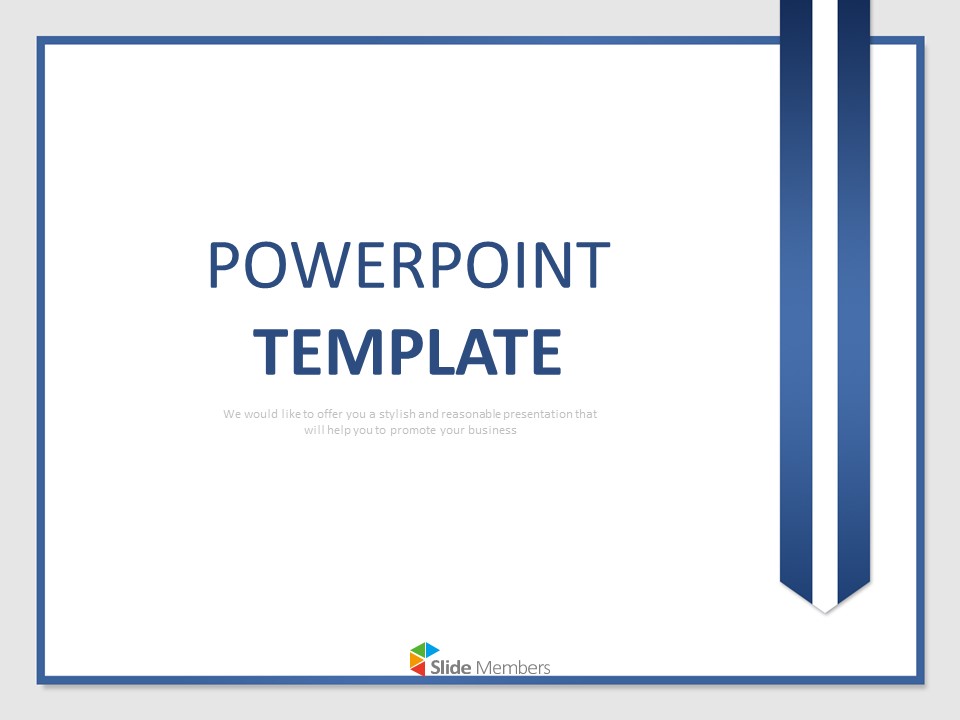 POWERPOINT
TEMPLATE

We would like to offer you a stylish and reasonable presentation that will help you to promote your business

Slide Members